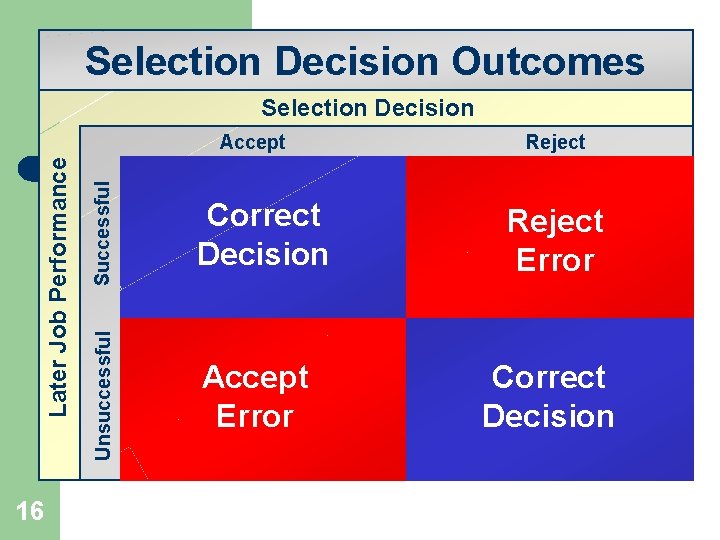 Selection Decision Outcomes

Selection Decision

Later Job Performance

| | Accept | Reject |
|---|---|---|
| Successful | Correct Decision | Reject Error |
| Unsuccessful | Accept Error | Correct Decision |

16